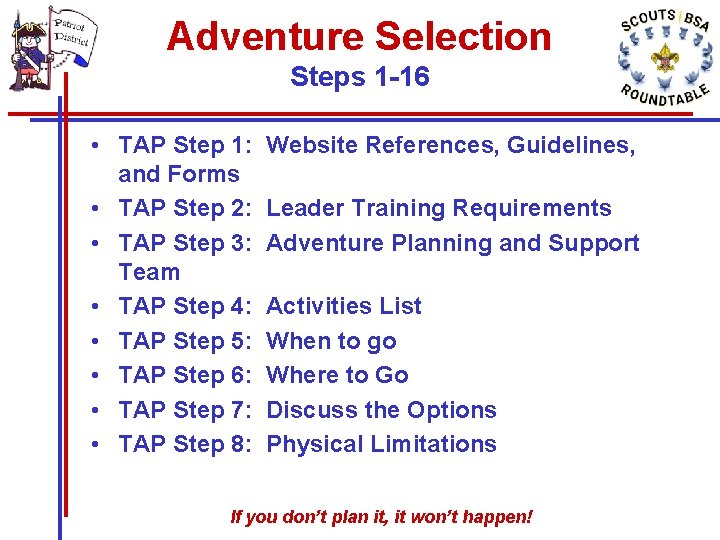 Patriot District

Adventure Selection

Steps 1-16

SCOUTS BSA ROUNDTABLE

• TAP Step 1: Website References, Guidelines, and Forms
• TAP Step 2: Leader Training Requirements
• TAP Step 3: Adventure Planning and Support Team
• TAP Step 4: Activities List
• TAP Step 5: When to go
• TAP Step 6: Where to Go
• TAP Step 7: Discuss the Options
• TAP Step 8: Physical Limitations

If you don't plan it, it won't happen!